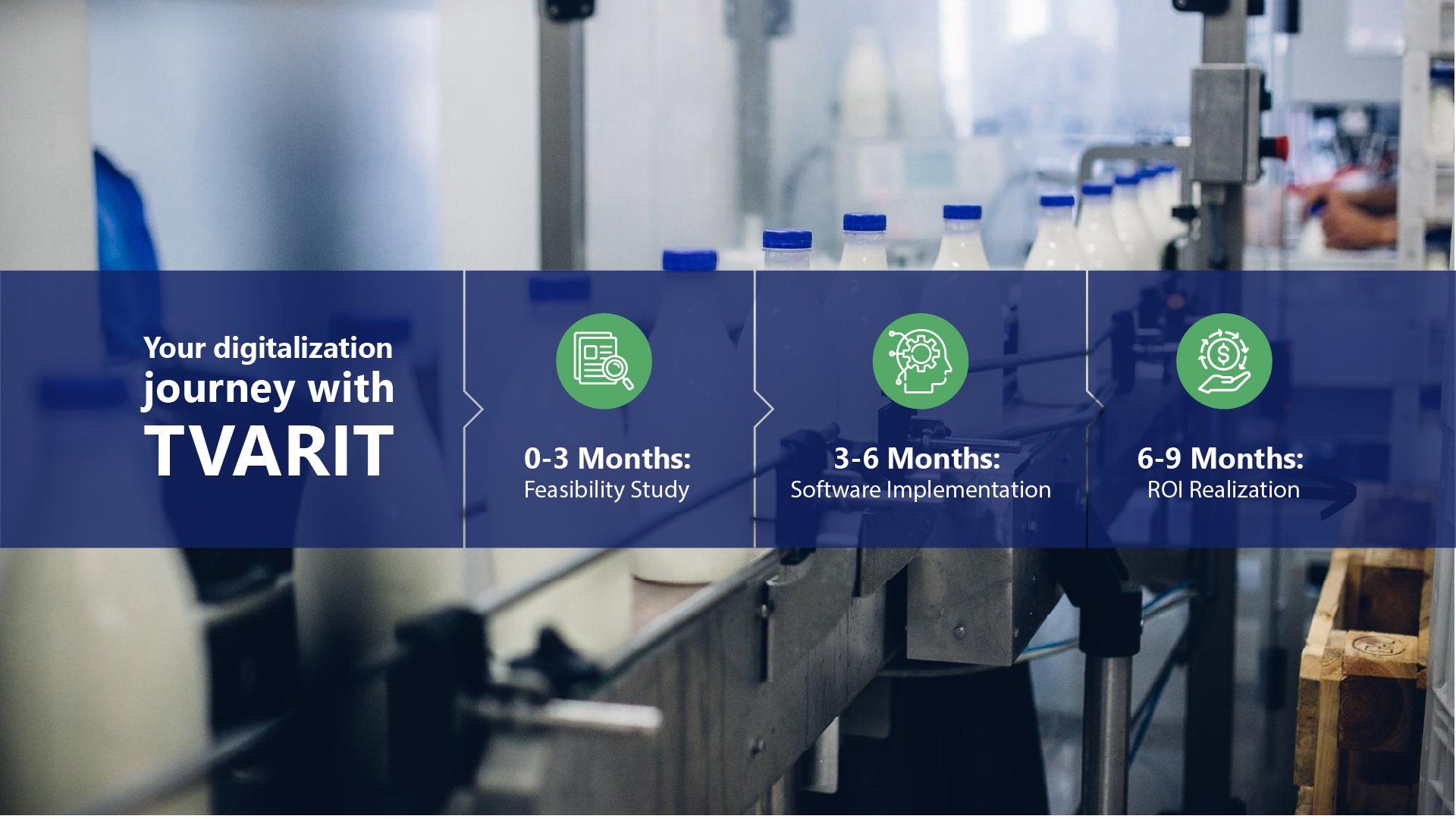 Your digitalization journey with TVARIT

0-3 Months:
Feasibility Study

3-6 Months:
Software Implementation

6-9 Months:
ROI Realization